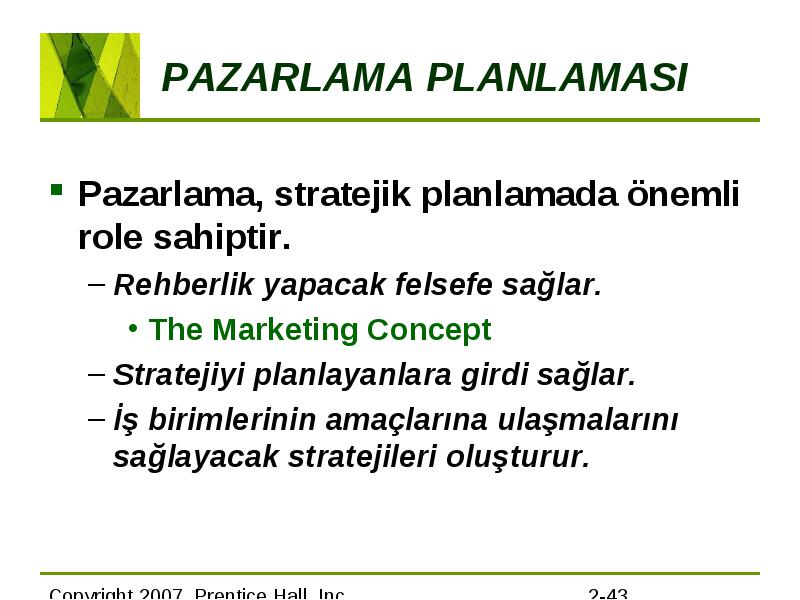 PAZARLAMA PLANLAMASI

▪ Pazarlama, stratejik planlamada önemli role sahiptir.

– Rehberlik yapacak felsefe sağlar.

• The Marketing Concept

– Stratejiyi planlayanlara girdi sağlar.

– İş birimlerinin amaçlarına ulaşmalarını sağlayacak stratejileri oluşturur.

Copyright 2007, Prentice Hall, Inc.

2-43